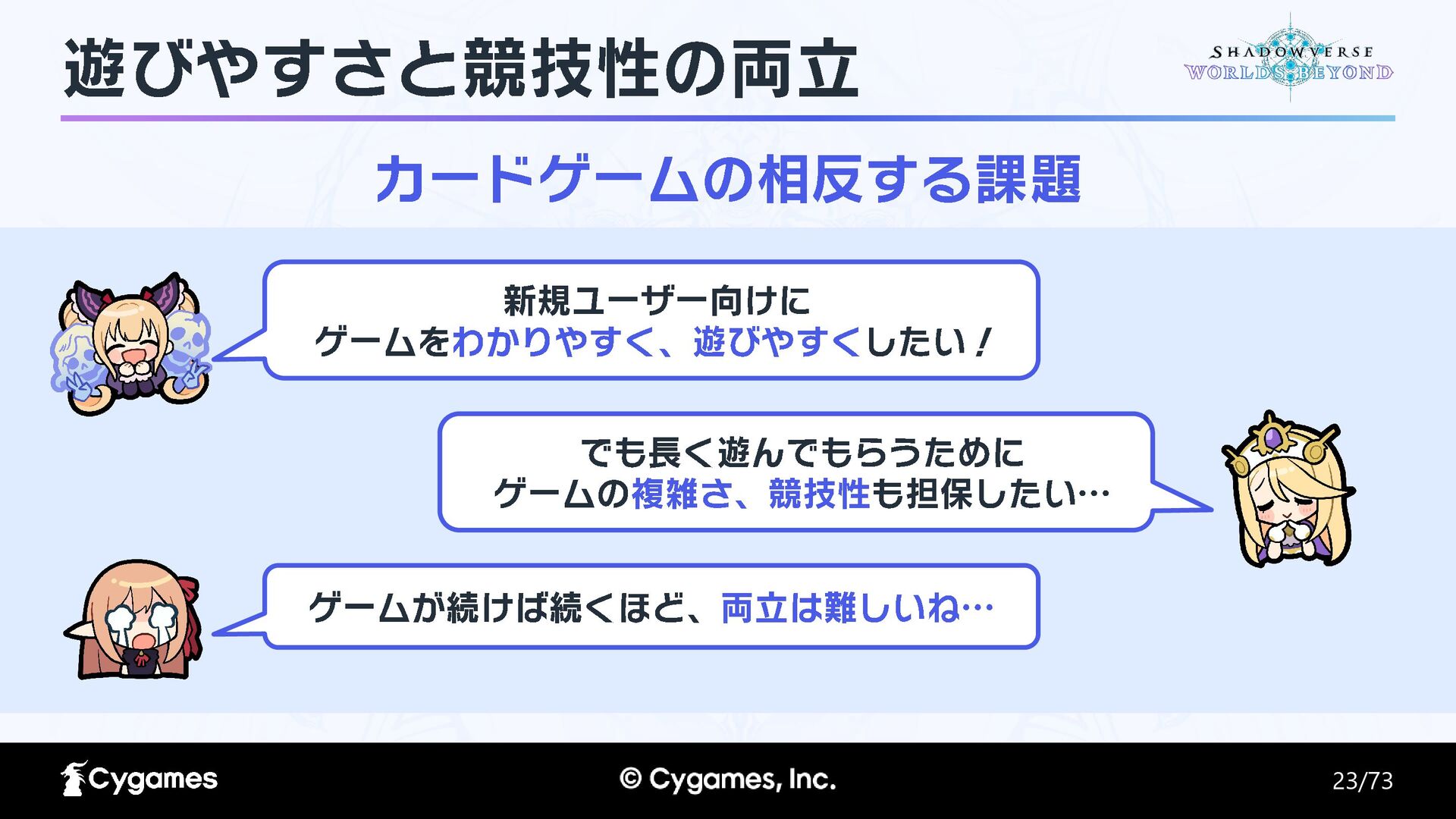 遊びやすさと競技性の両立

SHADOWVERSE
WORLDS BEYOND

カードゲームの相反する課題

新規ユーザー向けに
ゲームをわかりやすく、遊びやすくしたい！

でも長く遊んでもらうために
ゲームの複雑さ、競技性も担保したい…

ゲームが続けば続くほど、両立は難しいね…

Cygames

© Cygames, Inc.

23/73